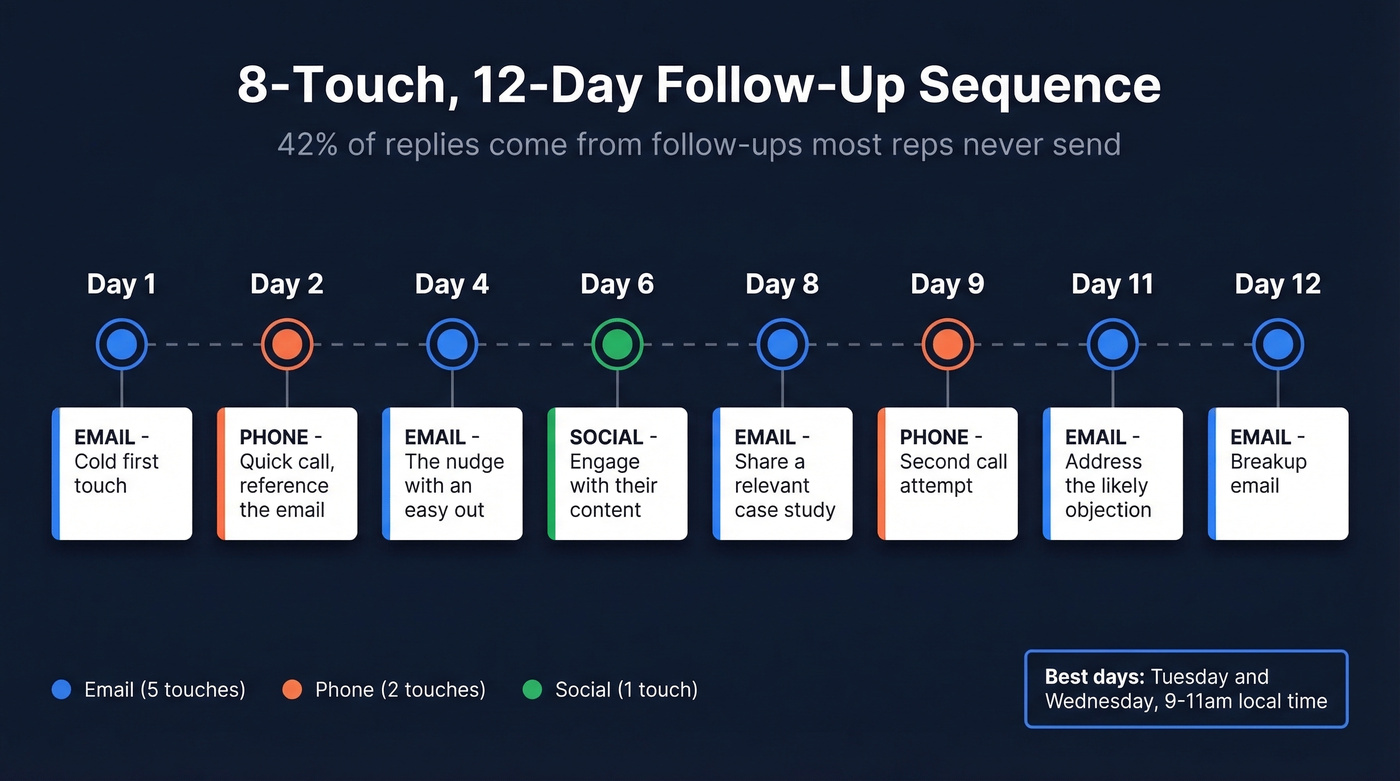 8-Touch, 12-Day Follow-Up Sequence

42% of replies come from follow-ups most reps never send

Day 1

EMAIL - Cold first touch

Day 2

PHONE - Quick call, reference the email

Day 4

EMAIL - The nudge with an easy out

Day 6

SOCIAL - Engage with their content

Day 8

EMAIL - Share a relevant case study

Day 9

PHONE - Second call attempt

Day 11

EMAIL - Address the likely objection

Day 12

EMAIL - Breakup email

Email (5 touches)

Phone (2 touches)

Social (1 touch)

Best days: Tuesday and Wednesday, 9-11am local time